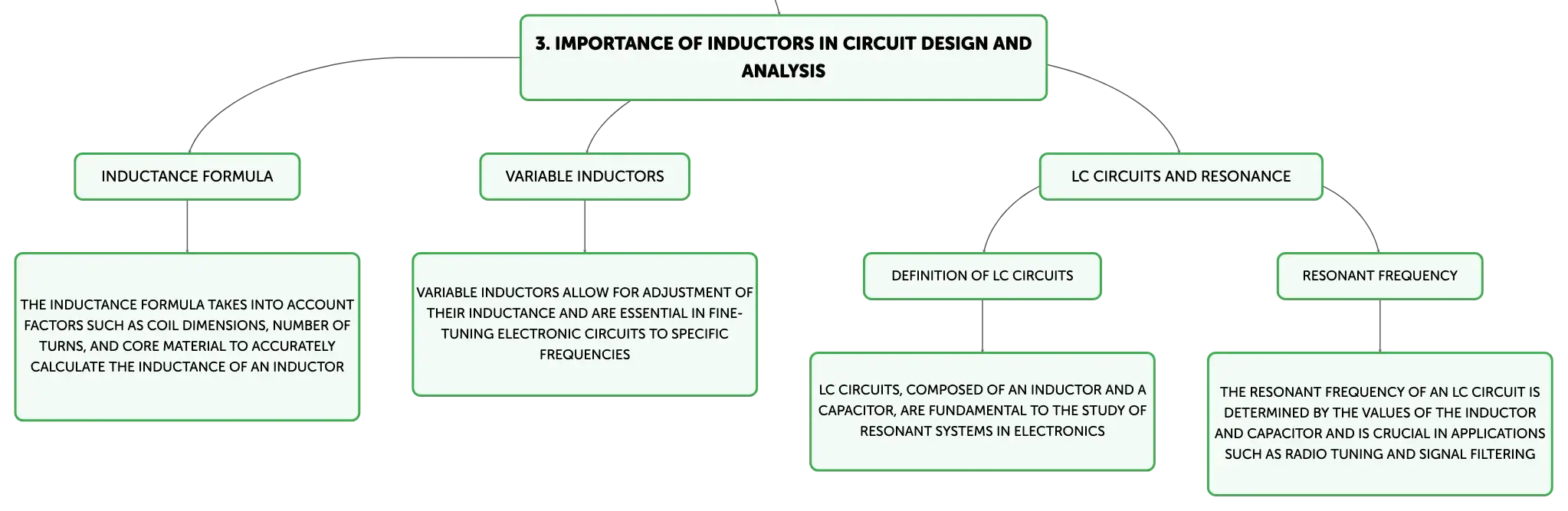 3. IMPORTANCE OF INDUCTORS IN CIRCUIT DESIGN AND ANALYSIS

INDUCTANCE FORMULA

THE INDUCTANCE FORMULA TAKES INTO ACCOUNT FACTORS SUCH AS COIL DIMENSIONS, NUMBER OF TURNS, AND CORE MATERIAL TO ACCURATELY CALCULATE THE INDUCTANCE OF AN INDUCTOR

VARIABLE INDUCTORS

VARIABLE INDUCTORS ALLOW FOR ADJUSTMENT OF THEIR INDUCTANCE AND ARE ESSENTIAL IN FINE-TUNING ELECTRONIC CIRCUITS TO SPECIFIC FREQUENCIES

LC CIRCUITS AND RESONANCE

DEFINITION OF LC CIRCUITS

LC CIRCUITS, COMPOSED OF AN INDUCTOR AND A CAPACITOR, ARE FUNDAMENTAL TO THE STUDY OF RESONANT SYSTEMS IN ELECTRONICS

RESONANT FREQUENCY

THE RESONANT FREQUENCY OF AN LC CIRCUIT IS DETERMINED BY THE VALUES OF THE INDUCTOR AND CAPACITOR AND IS CRUCIAL IN APPLICATIONS SUCH AS RADIO TUNING AND SIGNAL FILTERING